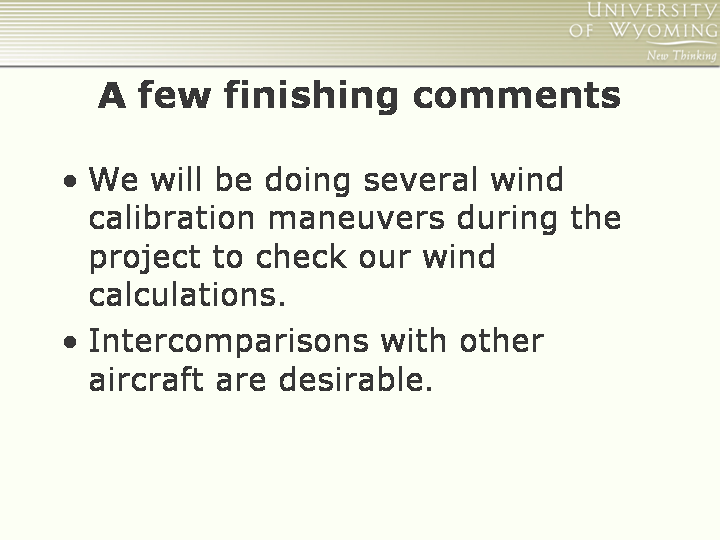 UNIVERSITY OF WYOMING
New Thinking

A few finishing comments

• We will be doing several wind calibration maneuvers during the project to check our wind calculations.

• Intercomparisons with other aircraft are desirable.